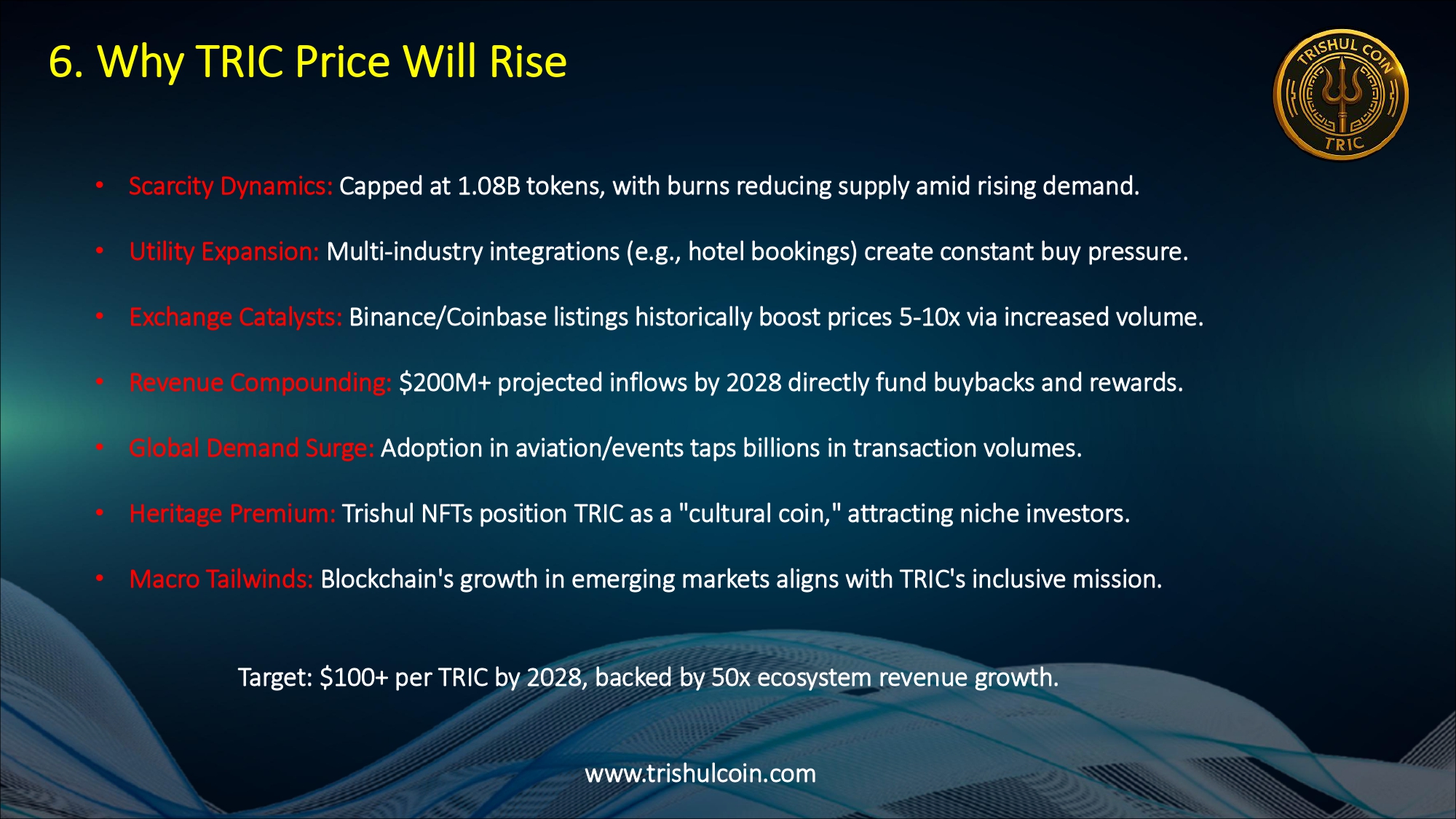 6. Why TRIC Price Will Rise

TRISHUL COIN
TRIC

• Scarcity Dynamics: Capped at 1.08B tokens, with burns reducing supply amid rising demand.

• Utility Expansion: Multi-industry integrations (e.g., hotel bookings) create constant buy pressure.

• Exchange Catalysts: Binance/Coinbase listings historically boost prices 5-10x via increased volume.

• Revenue Compounding: \$200M+ projected inflows by 2028 directly fund buybacks and rewards.

• Global Demand Surge: Adoption in aviation/events taps billions in transaction volumes.

• Heritage Premium: Trishul NFTs position TRIC as a "cultural coin," attracting niche investors.

• Macro Tailwinds: Blockchain's growth in emerging markets aligns with TRIC's inclusive mission.

Target: \$100+ per TRIC by 2028, backed by 50x ecosystem revenue growth.

www.trishulcoin.com